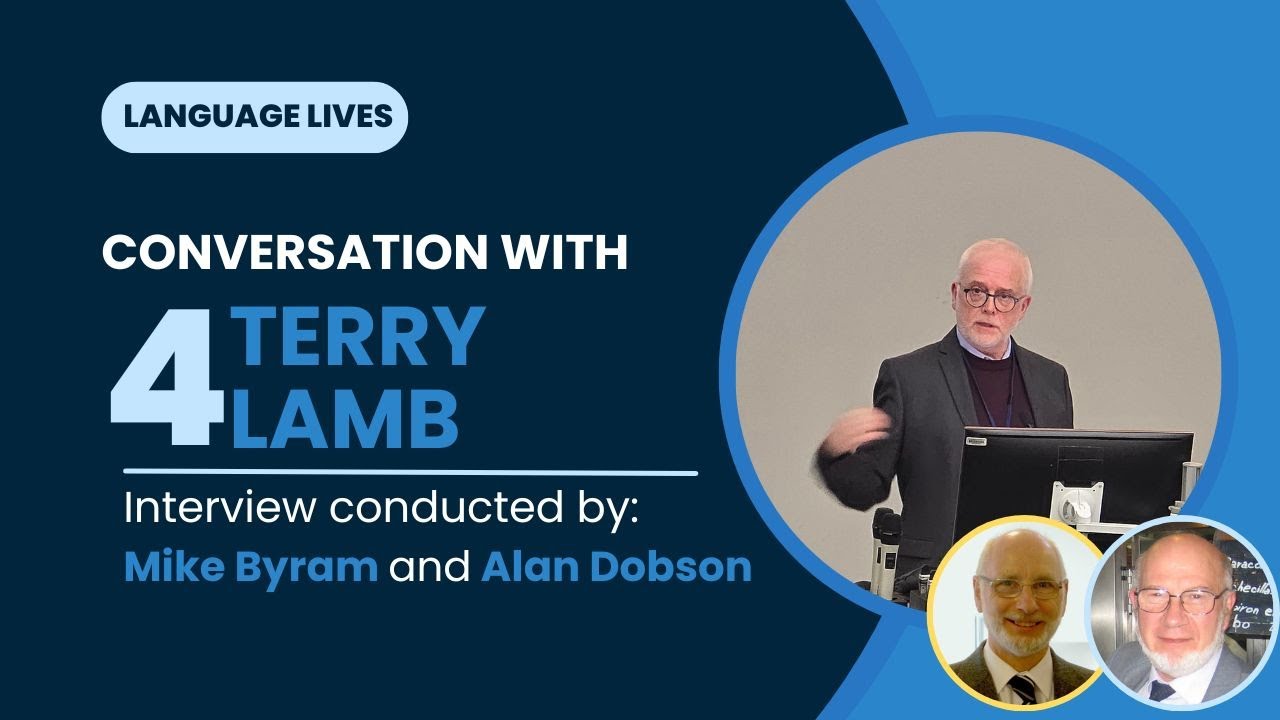 LANGUAGE LIVES

CONVERSATION WITH

4 TERRY LAMB

Interview conducted by:
Mike Byram and Alan Dobson